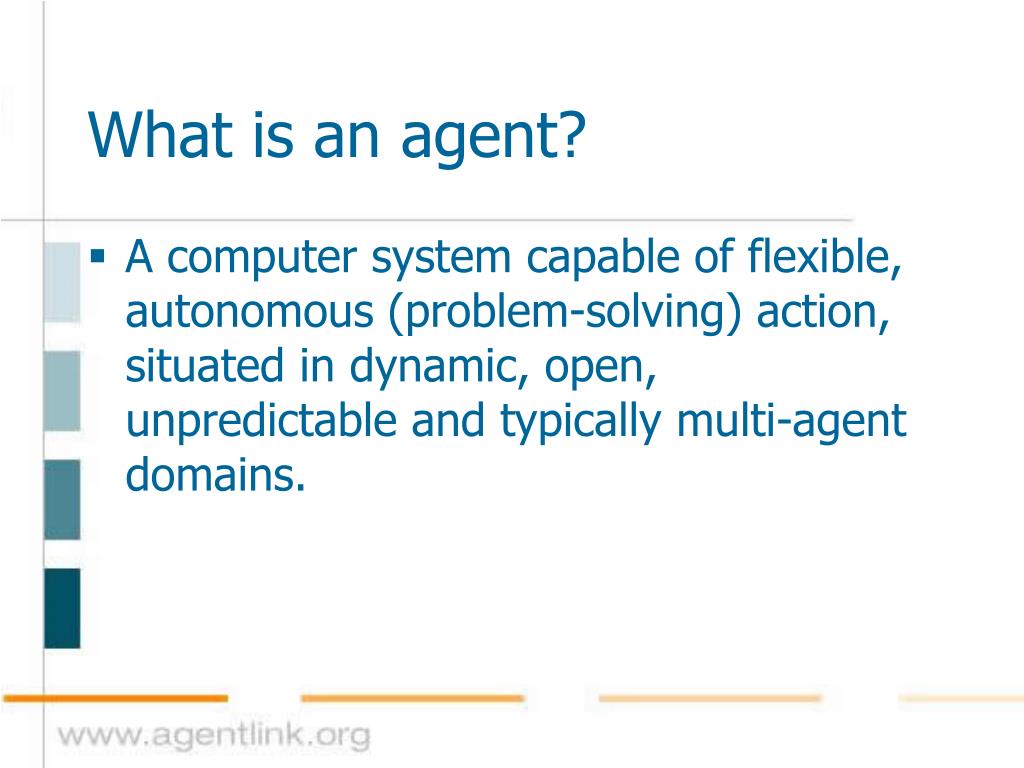 What is an agent?

▪ A computer system capable of flexible, autonomous (problem-solving) action, situated in dynamic, open, unpredictable and typically multi-agent domains.

www.agentlink.org